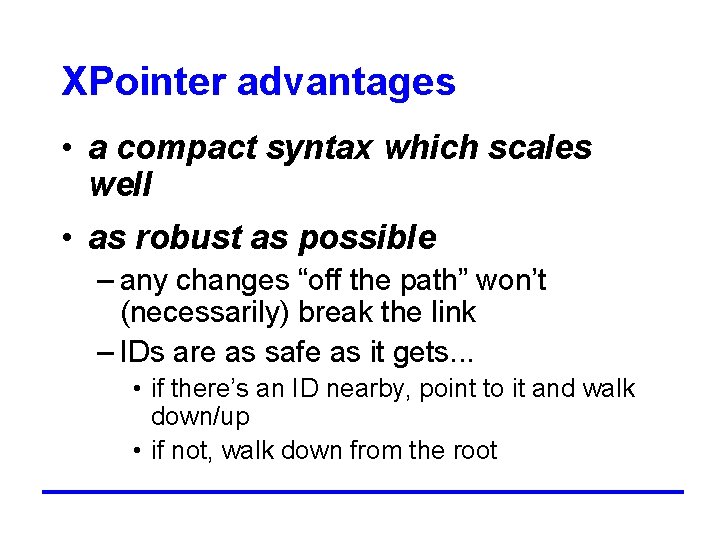 XPointer advantages

• a compact syntax which scales well

• as robust as possible

- any changes "off the path" won't (necessarily) break the link

- IDs are as safe as it gets...

• if there's an ID nearby, point to it and walk down/up

• if not, walk down from the root